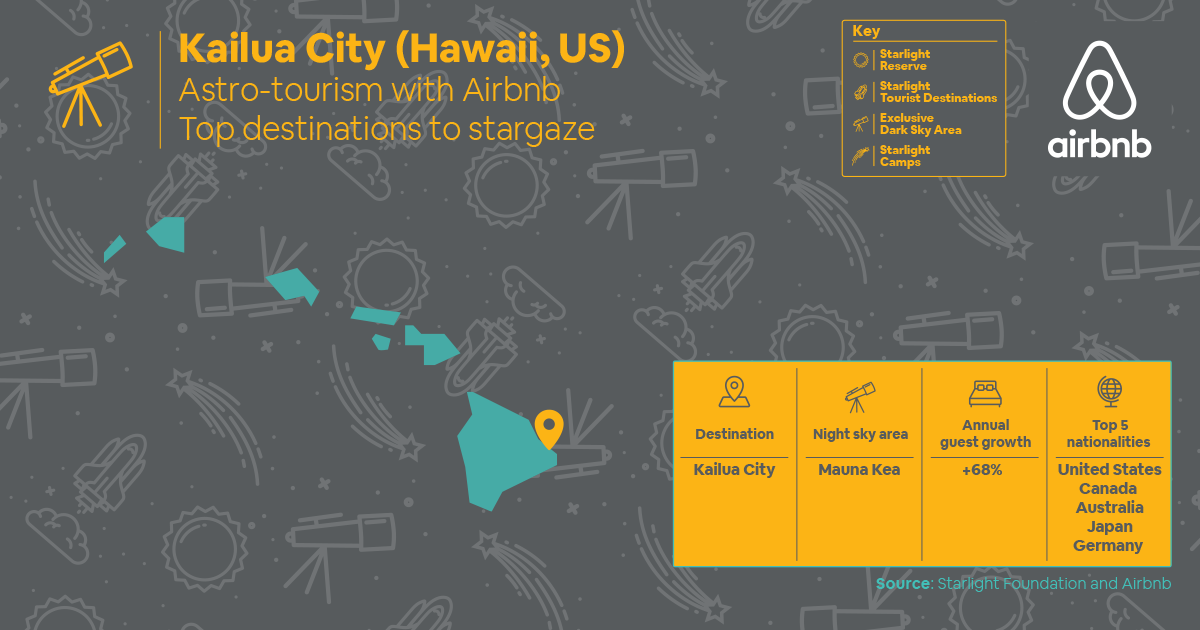 Kailua City (Hawaii, US)
Astro-tourism with Airbnb
Top destinations to stargaze

Key
Starlight Reserve
Starlight Tourist Destinations
Exclusive Dark Sky Area
Starlight Camps

airbnb

| Destination | Night sky area | Annual guest growth | Top 5 nationalities |
|---|---|---|---|
| Kailua City | Mauna Kea | +68% | United States Canada Australia Japan Germany |

Source: Starlight Foundation and Airbnb